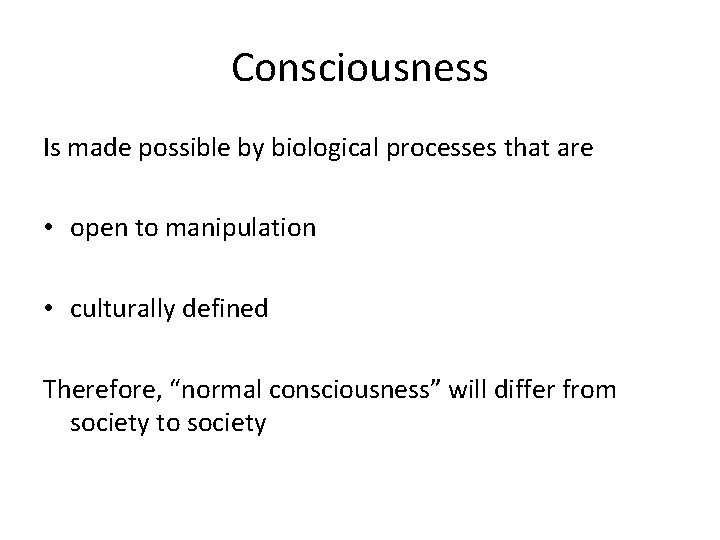 Consciousness

Is made possible by biological processes that are

• open to manipulation

• culturally defined

Therefore, “normal consciousness” will differ from society to society